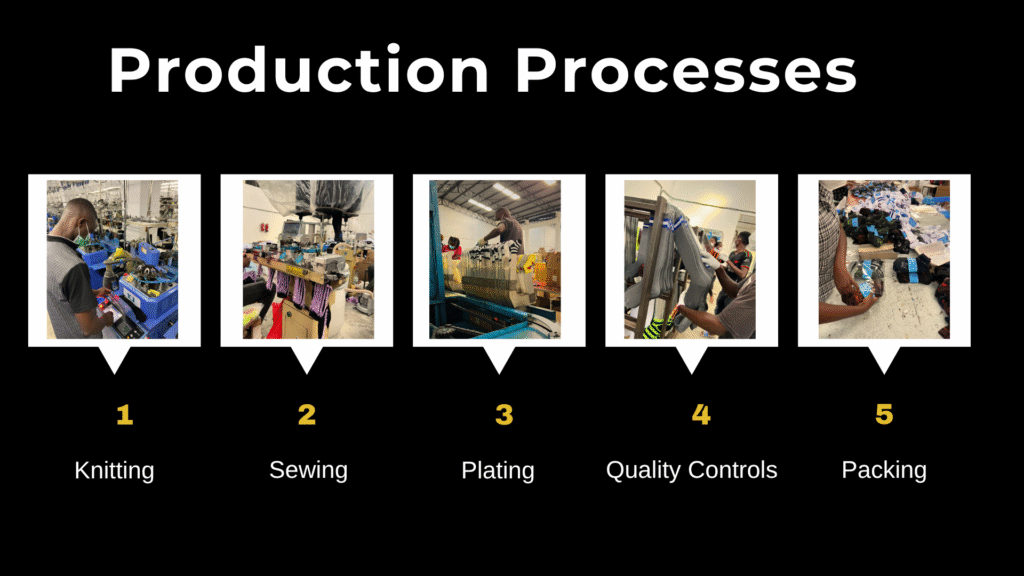 Production Processes

1
Knitting

2
Sewing

3
Plating

4
Quality Controls

5
Packing